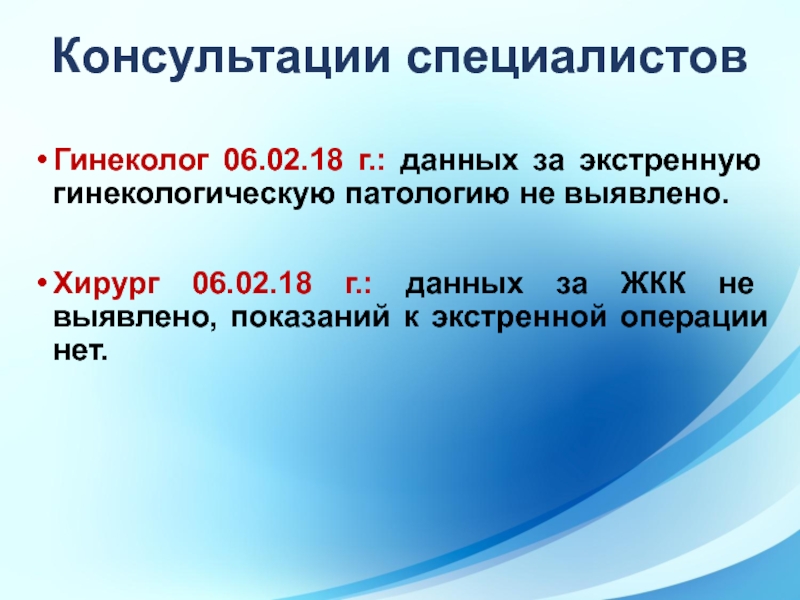 Консультации специалистов

• Гинеколог 06.02.18 г.: данных за экстренную гинекологическую патологию не выявлено.

• Хирург 06.02.18 г.: данных за ЖКК не выявлено, показаний к экстренной операции нет.